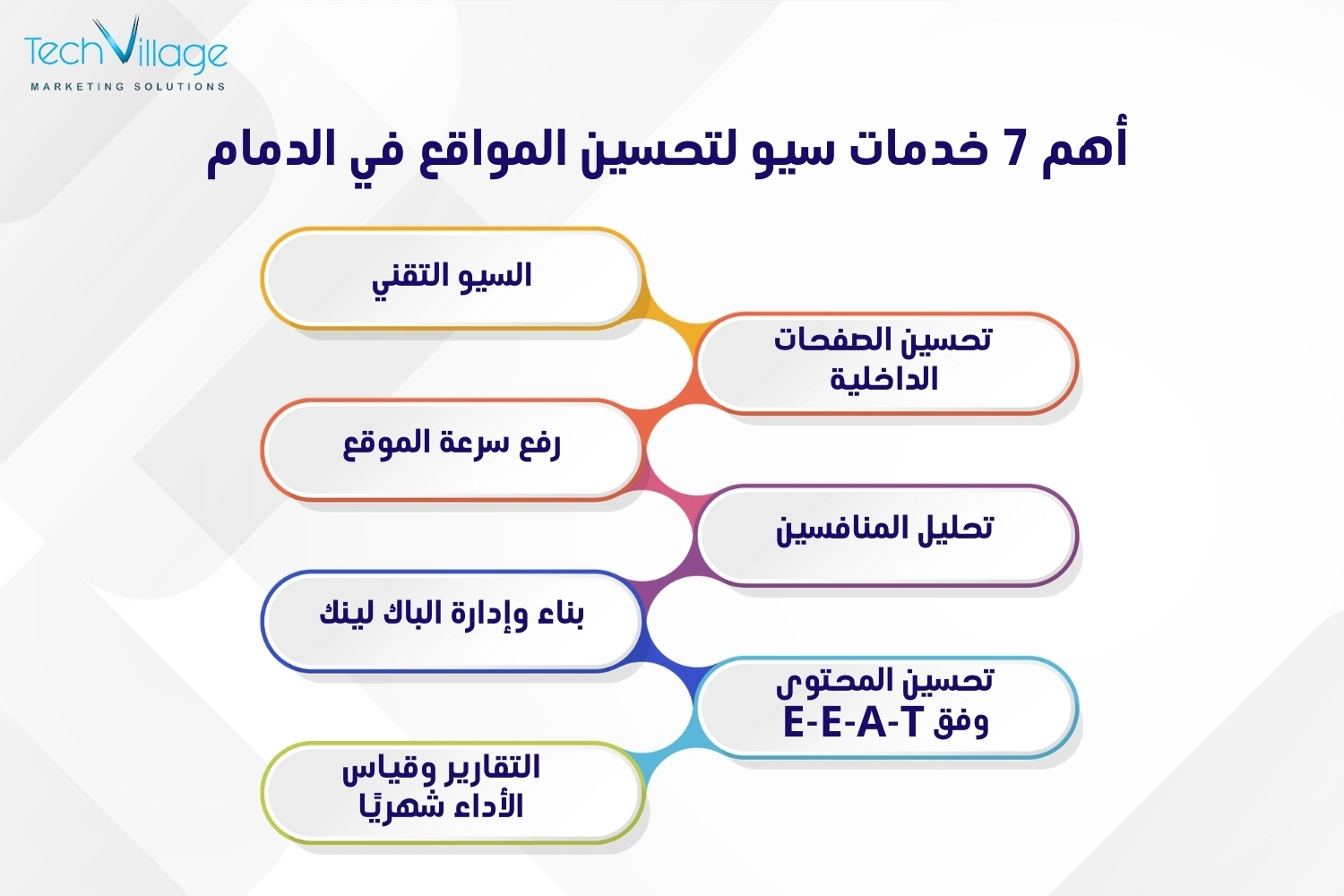 TechVillage
MARKETING SOLUTIONS

أهم 7 خدمات سيو لتحسين المواقع في الدمام

السيو التقني

تحسين الصفحات الداخلية

رفع سرعة الموقع

تحليل المنافسين

بناء وإدارة الباك لينك

تحسين المحتوى وفق E-E-A-T

التقارير وقياس الأداء شهريًا